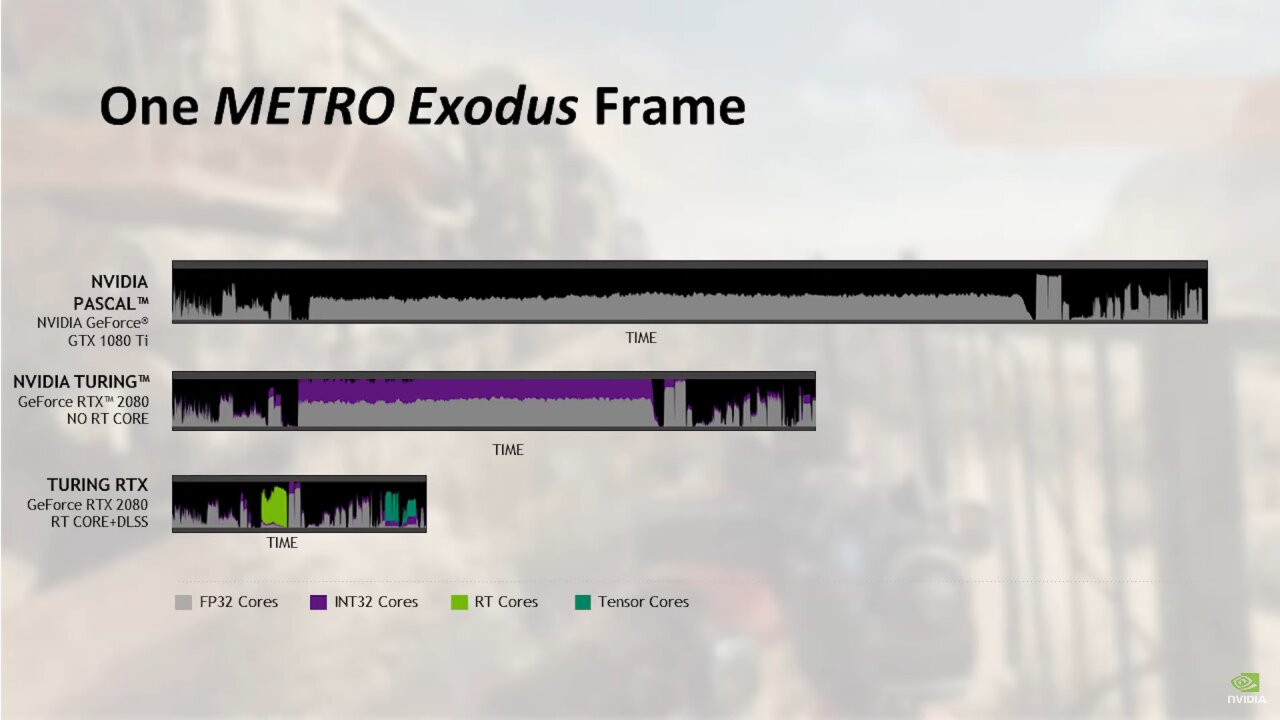 One METRO Exodus Frame

NVIDIA PASCAL™
NVIDIA GeForce®
GTX 1080 Ti

TIME

NVIDIA TURING™
GeForce RTX™ 2080
NO RT CORE

TIME

TURING RTX
GeForce RTX 2080
RT CORE+DLSS

TIME

FP32 Cores INT32 Cores RT Cores Tensor Cores

NVIDIA